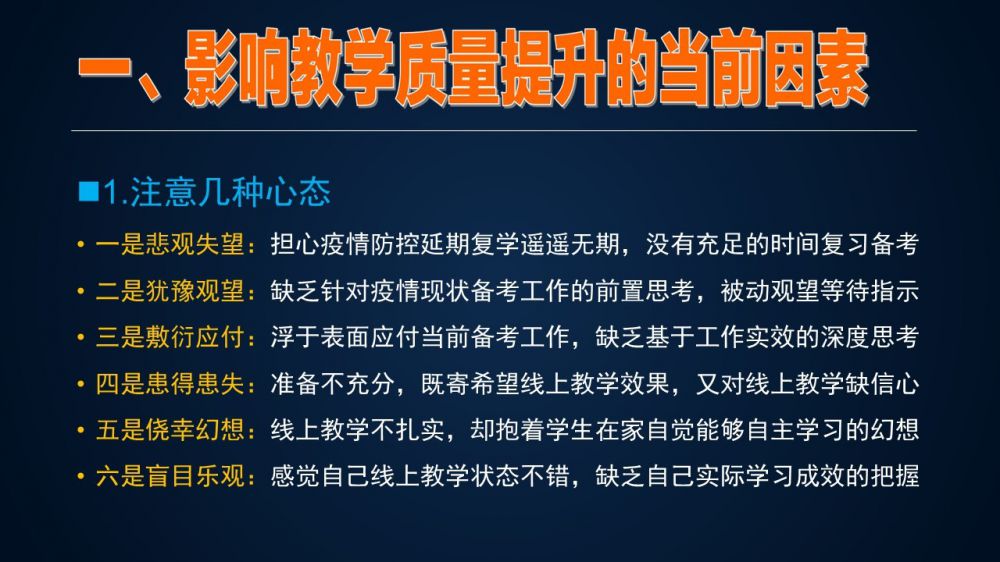 一、影响教学质量提升的当前因素

■1.注意几种心态

• 一是悲观失望：担心疫情防控延期复学遥遥无期，没有充足的时间复习备考
• 二是犹豫观望：缺乏针对疫情现状备考工作的前置思考，被动观望等待指示
• 三是敷衍应付：浮于表面应付当前备考工作，缺乏基于工作实效的深度思考
• 四是患得患失：准备不充分，既寄希望线上教学效果，又对线上教学缺信心
• 五是侥幸幻想：线上教学不扎实，却抱着学生在家自觉能够自主学习的幻想
• 六是盲目乐观：感觉自己线上教学状态不错，缺乏自己实际学习成效的把握